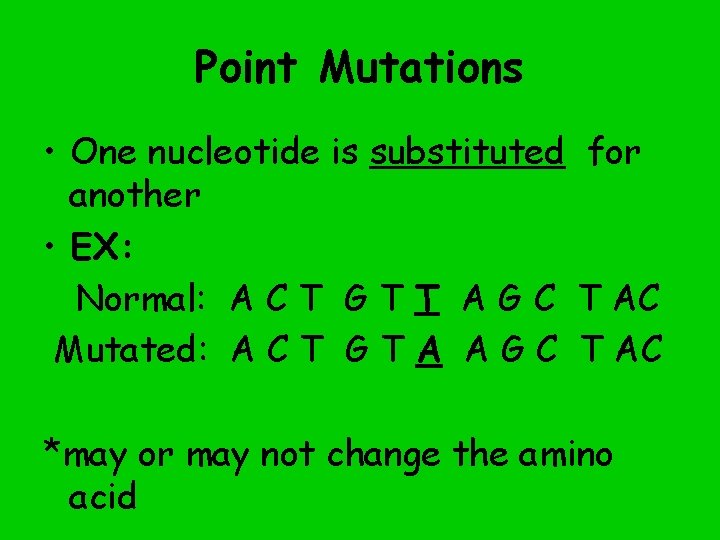 Point Mutations

• One nucleotide is substituted for another

• EX:

Normal: A C T G T T A G C T AC

Mutated: A C T G T A A G C T AC

*may or may not change the amino acid